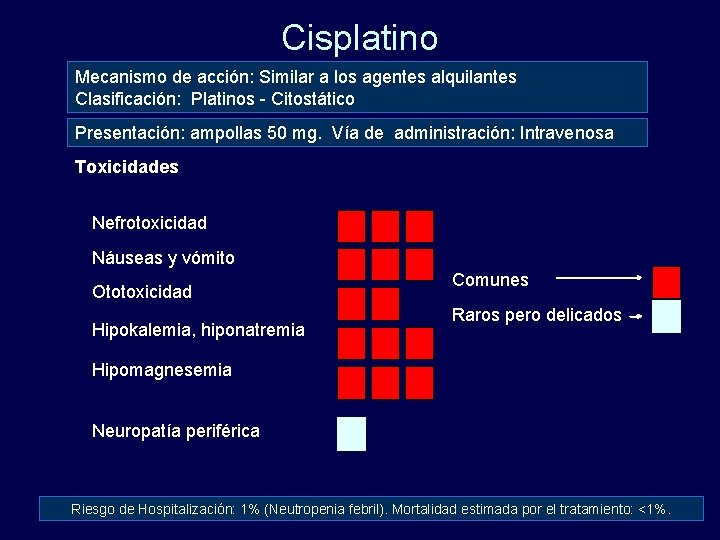 Cisplatino

Mecanismo de acción: Similar a los agentes alquilantes
Clasificación: Platinos - Citostático

Presentación: ampollas 50 mg. Vía de administración: Intravenosa

Toxicidades

Nefrotoxicidad

Náuseas y vómito

Ototoxicidad

Hipokalemia, hiponatremia

Hipomagnesemia

Neuropatía periférica

Comunes

Raros pero delicados

Riesgo de Hospitalización: 1% (Neutropenia febril). Mortalidad estimada por el tratamiento: <1%.